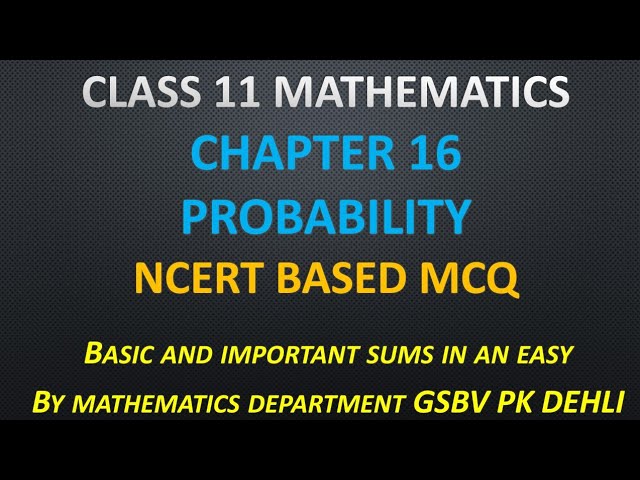 CLASS 11 MATHEMATICS
CHAPTER 16
PROBABILITY
NCERT BASED MCQ

BASIC AND IMPORTANT SUMS IN AN EASY
BY MATHEMATICS DEPARTMENT GSBV PK DEHLI